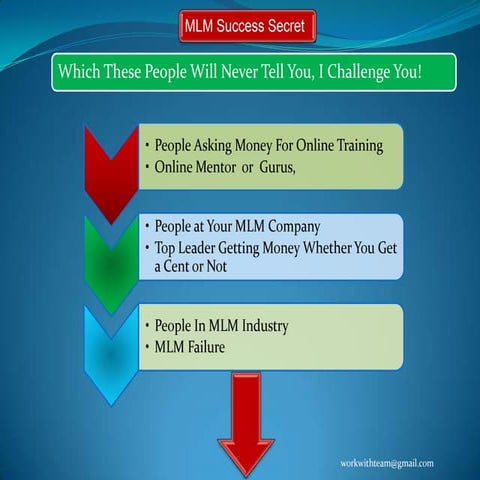 MLM Success Secret

Which These People Will Never Tell You, I Challenge You!

• People Asking Money For Online Training
• Online Mentor or Gurus,

• People at Your MLM Company
• Top Leader Getting Money Whether You Get a Cent or Not

• People In MLM Industry
• MLM Failure

workwithteam@gmail.com